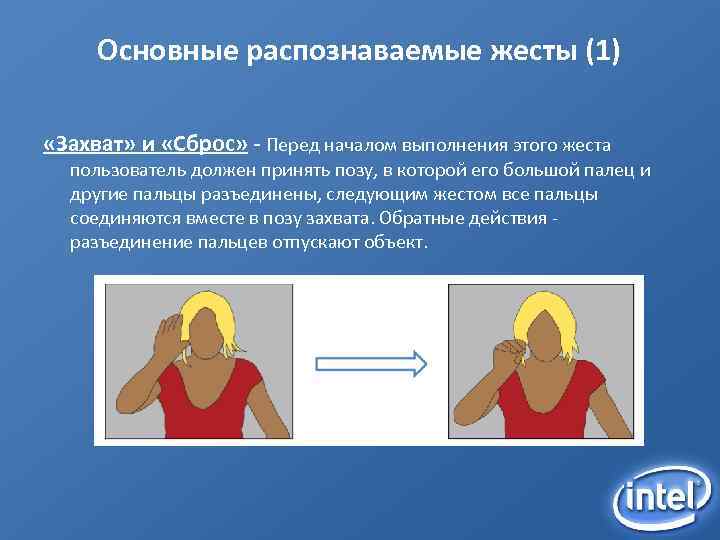 Основные распознаваемые жесты (1)

«Захват» и «Сброс» - Перед началом выполнения этого жеста пользователь должен принять позу, в которой его большой палец и другие пальцы разъединены, следующим жестом все пальцы соединяются вместе в позу захвата. Обратные действия - разъединение пальцев отпускают объект.

intel